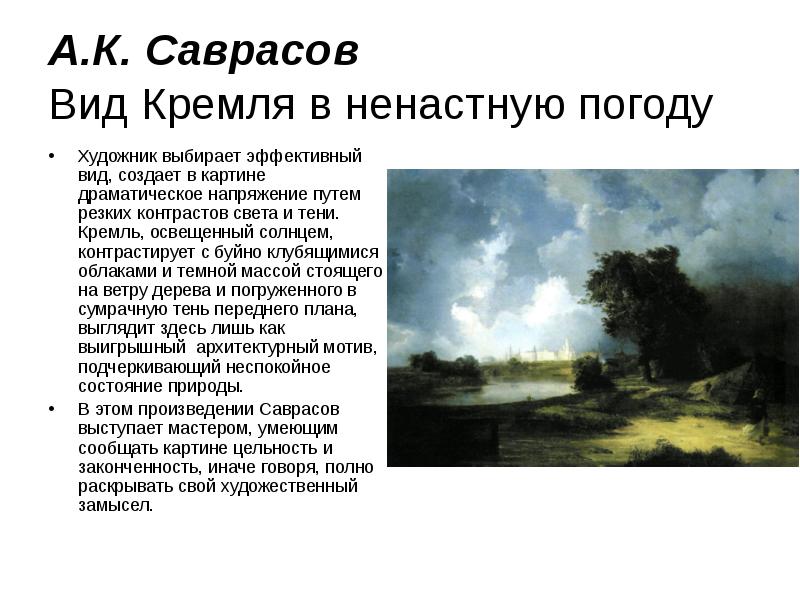 А.К. Саврасов
Вид Кремля в ненастную погоду

• Художник выбирает эффективный вид, создает в картине драматическое напряжение путем резких контрастов света и тени. Кремль, освещенный солнцем, контрастирует с буйно клубящимися облаками и темной массой стоящего на ветру дерева и погруженного в сумрачную тень переднего плана, выглядит здесь лишь как выигрышный архитектурный мотив, подчеркивающий неспокойное состояние природы.

• В этом произведении Саврасов выступает мастером, умеющим сообщать картине цельность и законченность, иначе говоря, полно раскрывать свой художественный замысел.